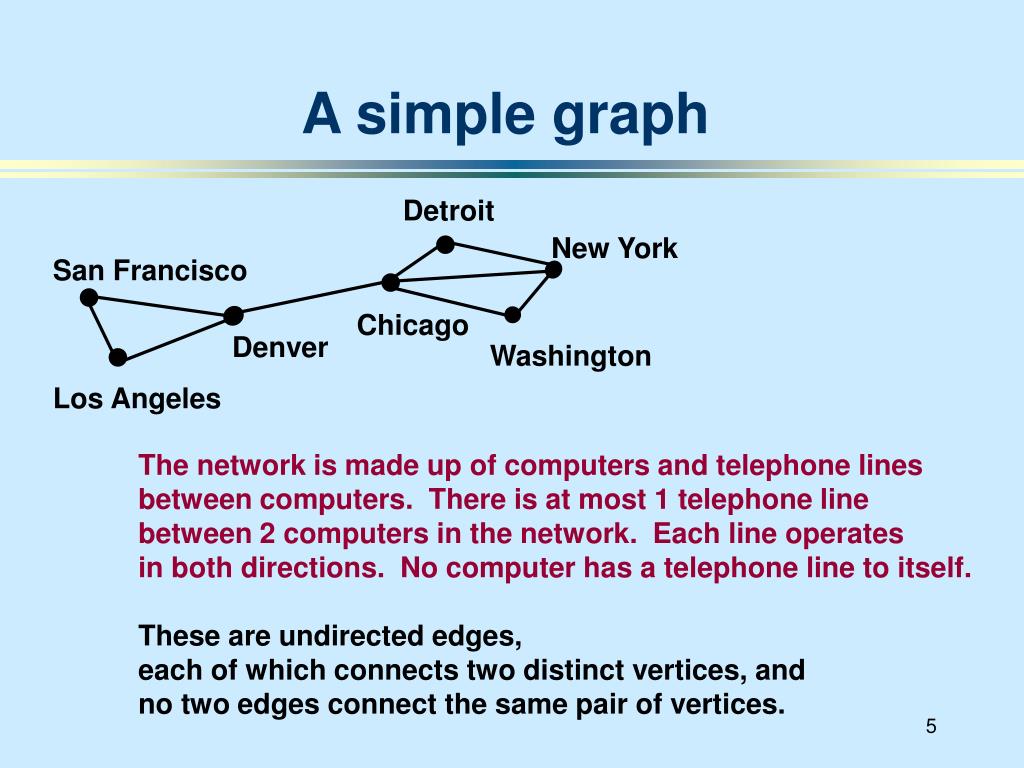 A simple graph

Detroit
New York
San Francisco
Chicago
Denver
Washington
Los Angeles

The network is made up of computers and telephone lines between computers. There is at most 1 telephone line between 2 computers in the network. Each line operates in both directions. No computer has a telephone line to itself.

These are undirected edges, each of which connects two distinct vertices, and no two edges connect the same pair of vertices.

5